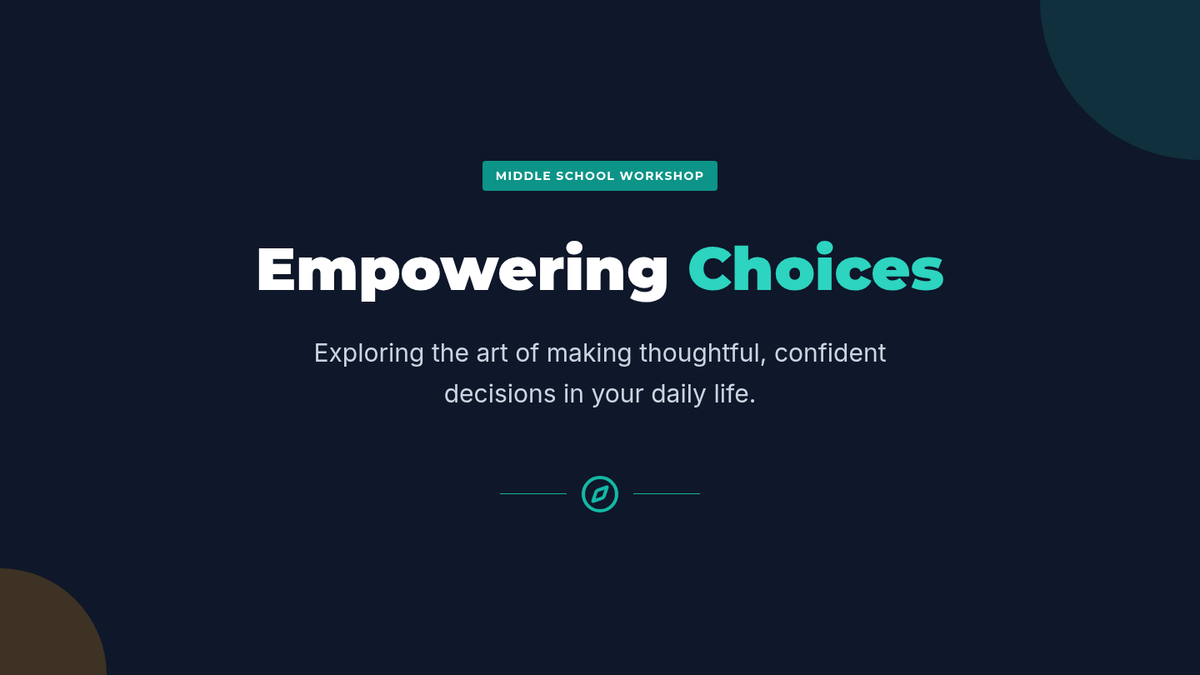 MIDDLE SCHOOL WORKSHOP

Empowering Choices

Exploring the art of making thoughtful, confident decisions in your daily life.